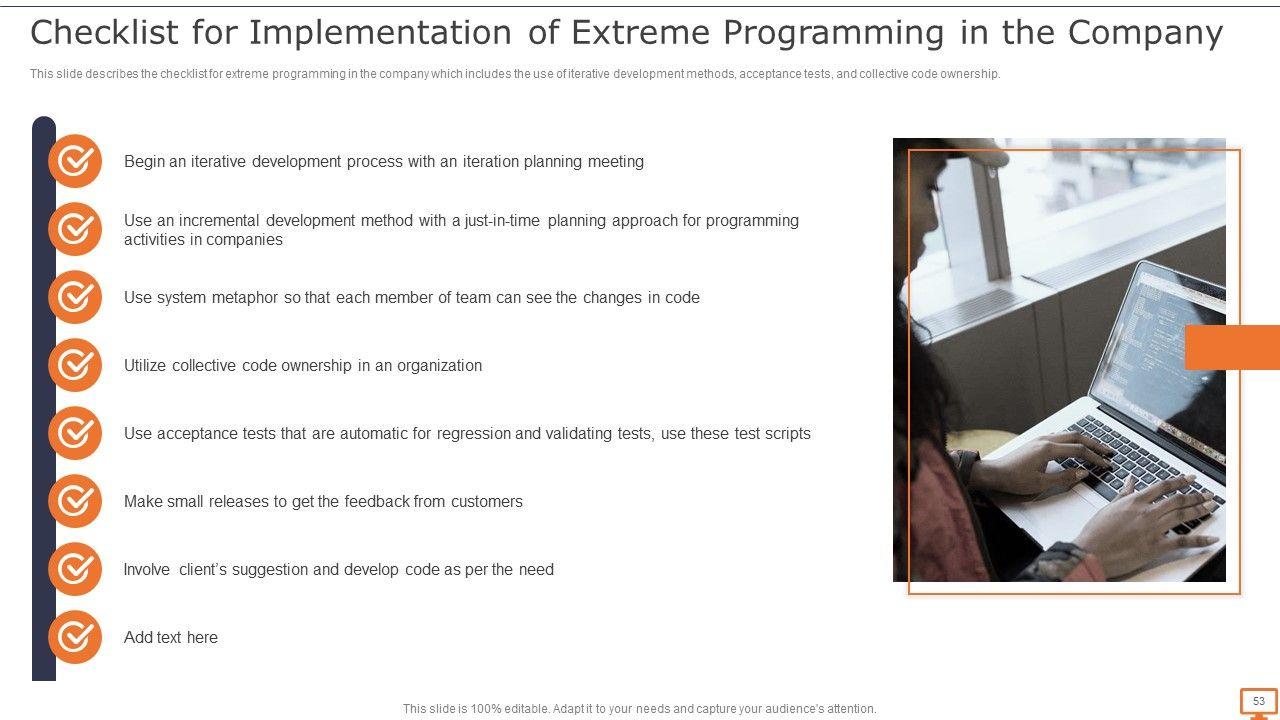 Checklist for Implementation of Extreme Programming in the Company

This slide describes the checklist for extreme programming in the company which includes the use of iterative development methods, acceptance tests, and collective code ownership.

Begin an iterative development process with an iteration planning meeting

Use an incremental development method with a just-in-time planning approach for programming activities in companies

Use system metaphor so that each member of team can see the changes in code

Utilize collective code ownership in an organization

Use acceptance tests that are automatic for regression and validating tests, use these test scripts

Make small releases to get the feedback from customers

Involve client's suggestion and develop code as per the need

Add text here

This slide is 100% editable. Adapt it to your needs and capture your audience's attention.

53